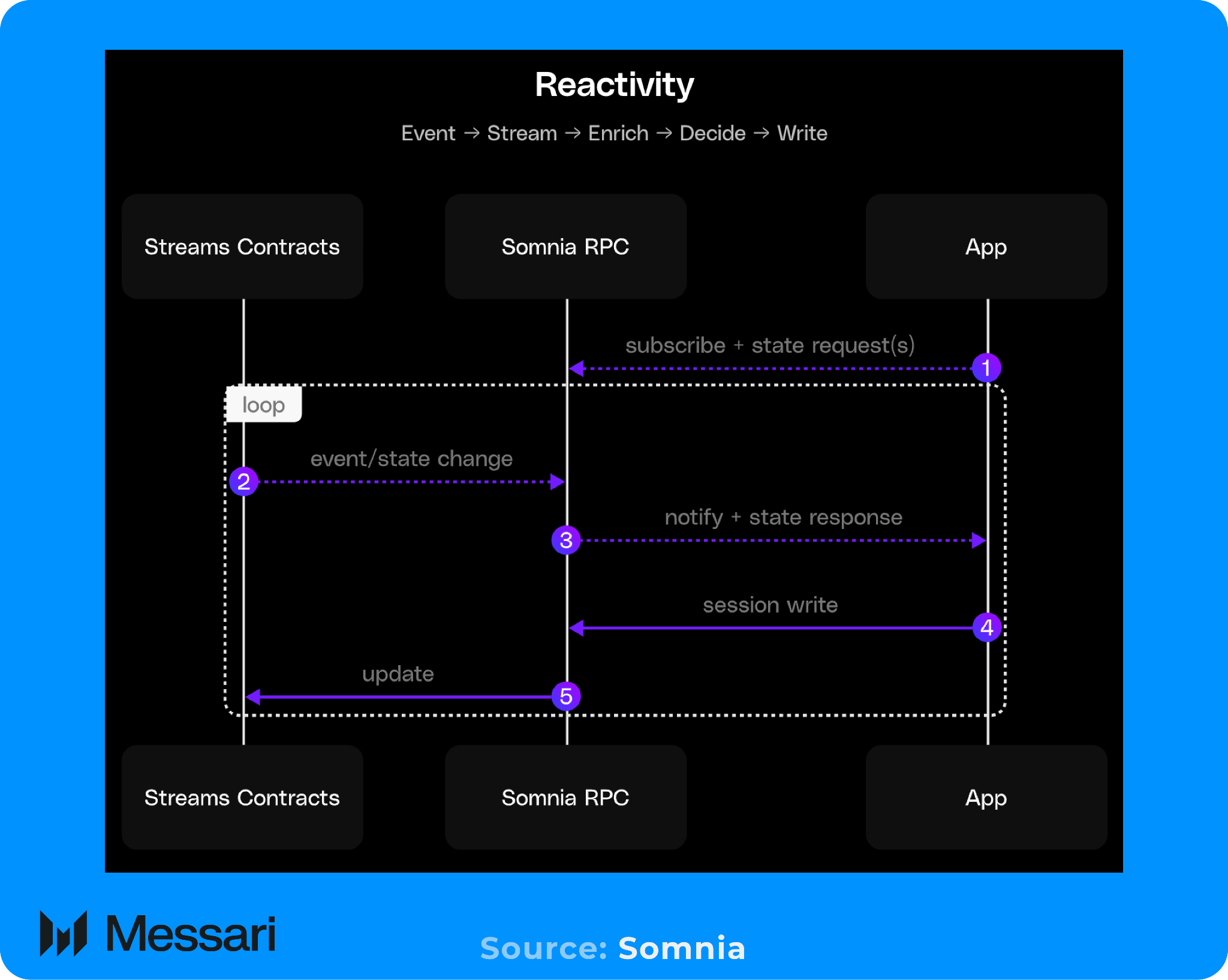 Reactivity

Event → Stream → Enrich → Decide → Write

Streams Contracts

Somnia RPC

App

subscribe + state request(s)

1

loop

event/state change

2

notify + state response

3

session write

4

update

5

Streams Contracts

Somnia RPC

App

Messari

Source: Somnia